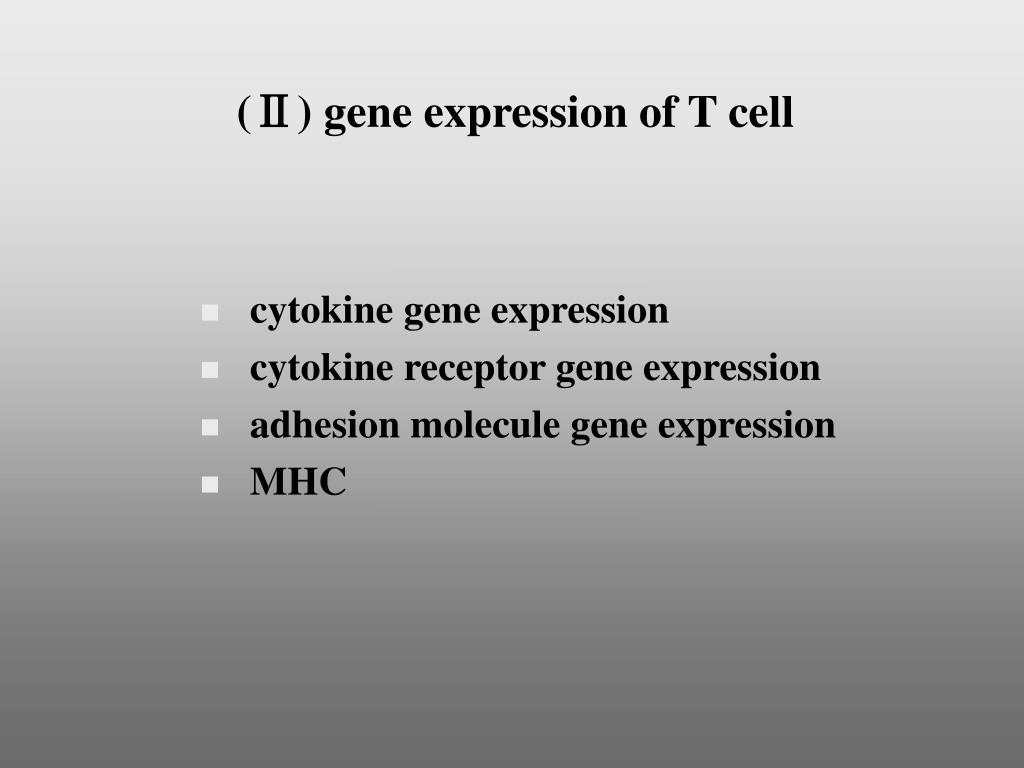 (Ⅱ) gene expression of T cell

- cytokine gene expression
- cytokine receptor gene expression
- adhesion molecule gene expression
- MHC